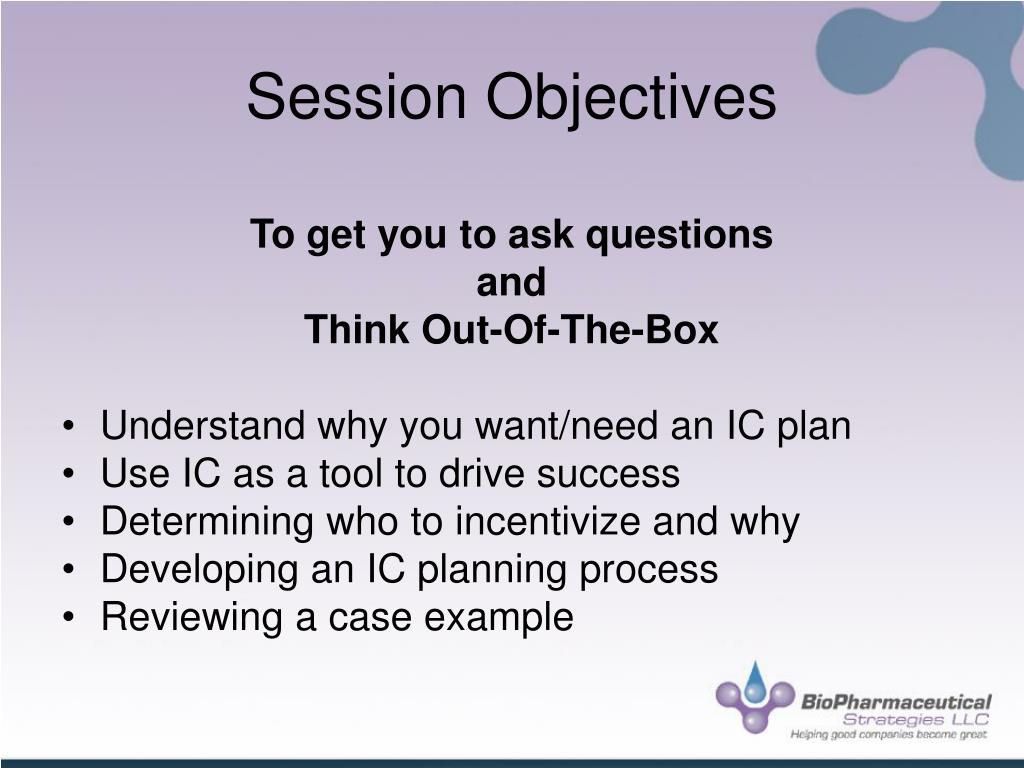 Session Objectives

To get you to ask questions
and
Think Out-Of-The-Box

• Understand why you want/need an IC plan
• Use IC as a tool to drive success
• Determining who to incentivize and why
• Developing an IC planning process
• Reviewing a case example

BioPharmaceutical
Strategies LLC
Helping good companies become great